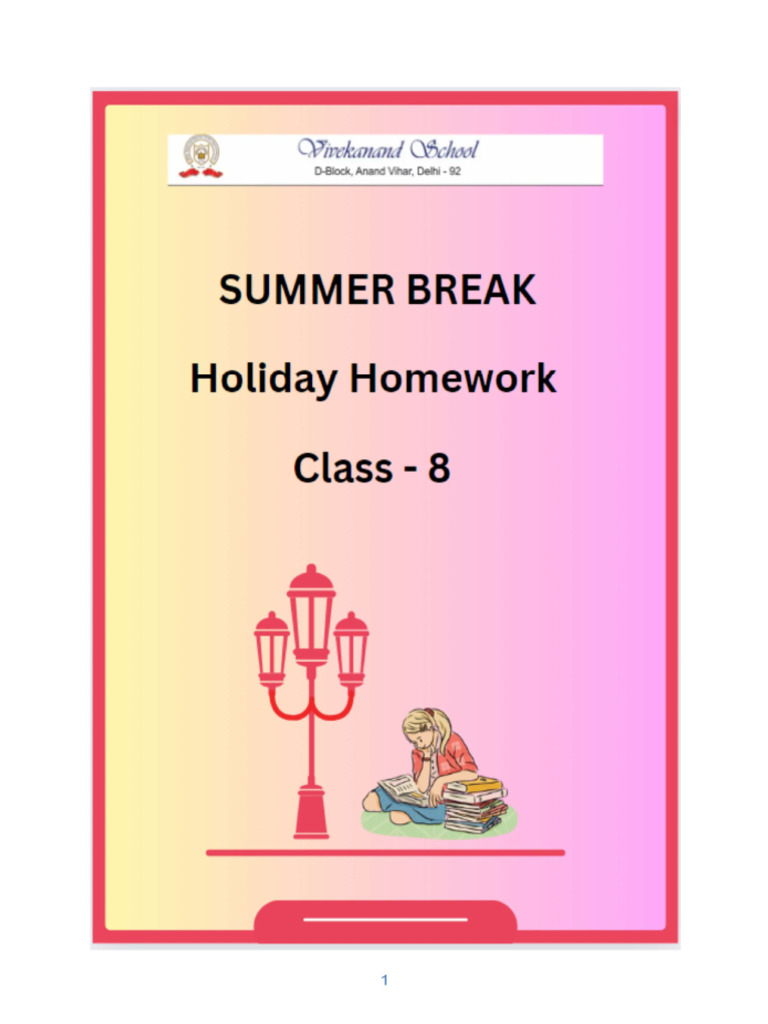 Vivekanand School
D-Block, Anand Vihar, Delhi - 92

SUMMER BREAK

Holiday Homework

Class - 8

1